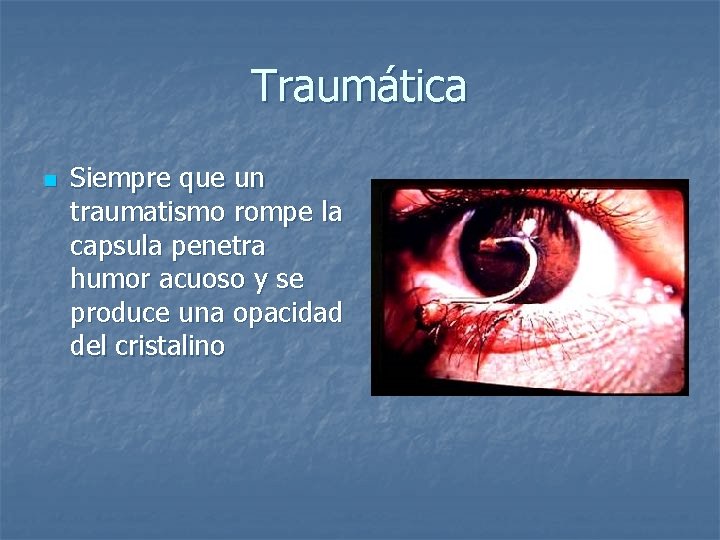 Traumática

Siempre que un traumatismo rompe la capsula penetra humor acuoso y se produce una opacidad del cristalino